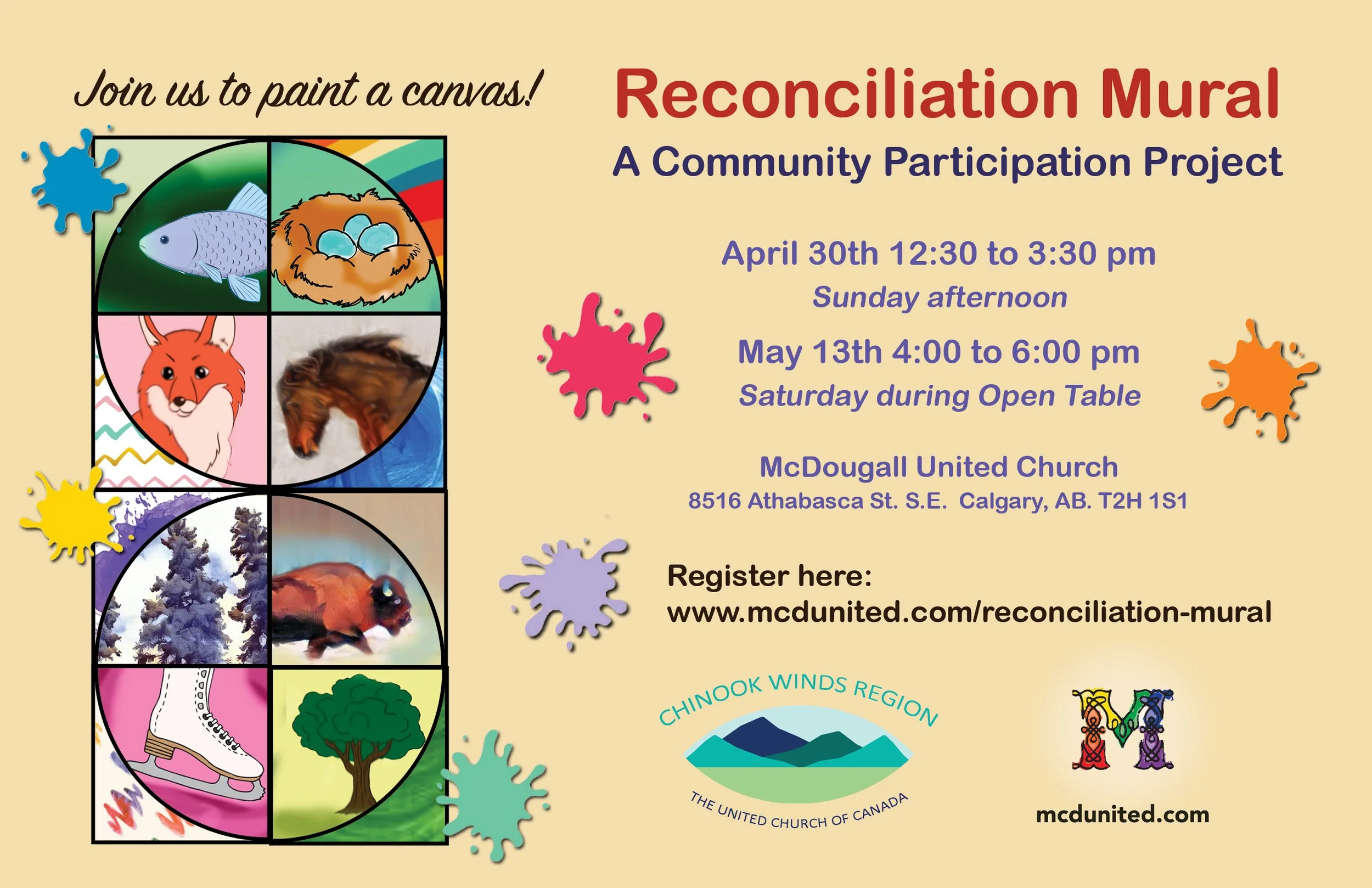 Join us to paint a canvas!

Reconciliation Mural

A Community Participation Project

April 30th 12:30 to 3:30 pm
Sunday afternoon

May 13th 4:00 to 6:00 pm
Saturday during Open Table

McDougall United Church
8516 Athabasca St. S.E. Calgary, AB. T2H 1S1

Register here:
www.mcdunited.com/reconciliation-mural

CHINOOK WINDS REGION
THE UNITED CHURCH OF CANADA

M

mcdunited.com